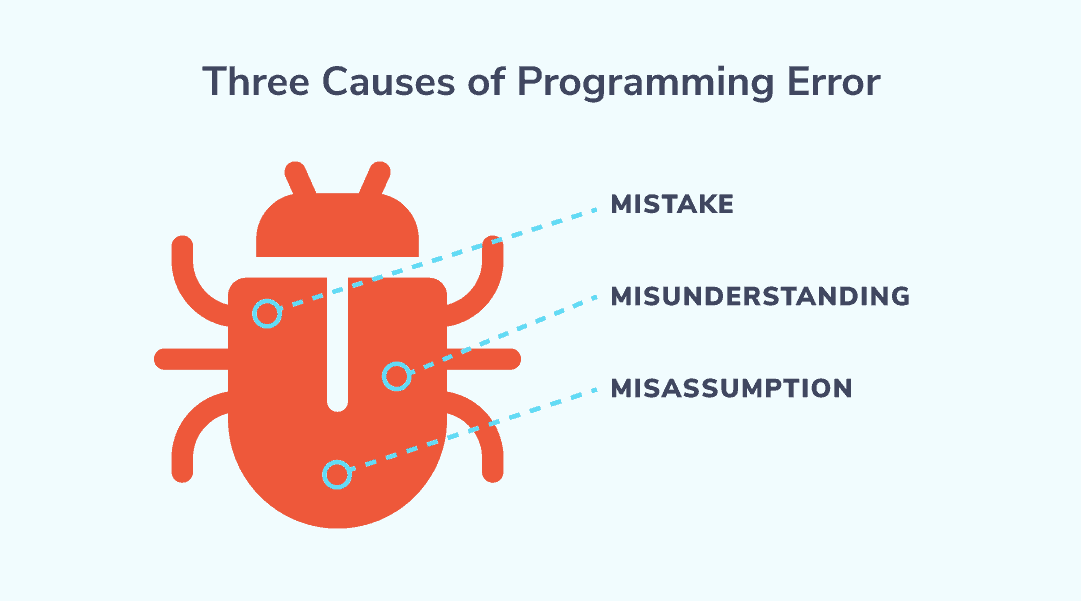 Three Causes of Programming Error

MISTAKE

MISUNDERSTANDING

MISASSUMPTION